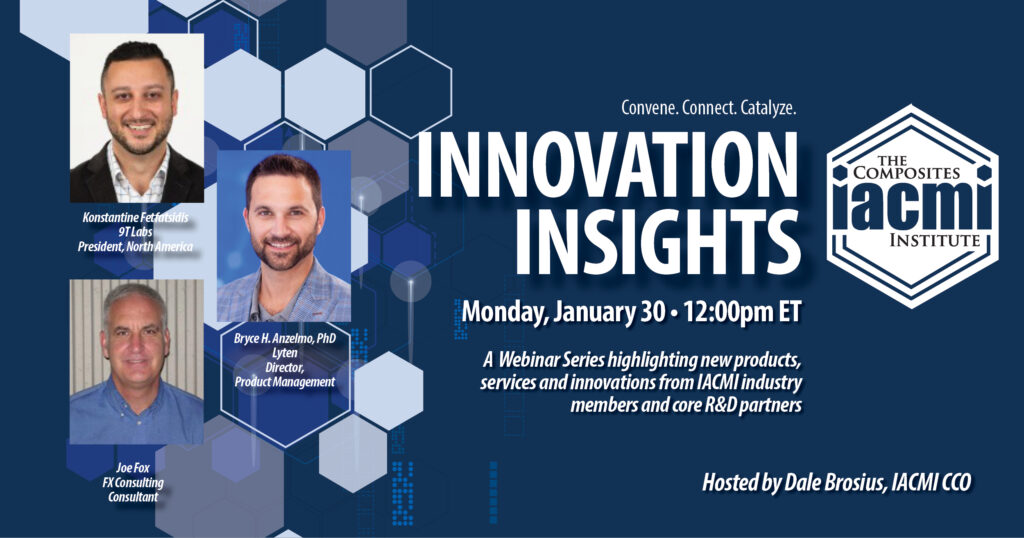 Konstantine Fetfatsidis
9T Labs
President, North America

Bryce H. Anzelmo, PhD
Lyten
Director,
Product Management

Joe Fox
FX Consulting
Consultant

Convene. Connect. Catalyze.

INNOVATION INSIGHTS

THE COMPOSITES
IACMI
INSTITUTE

Monday, January 30 • 12:00pm ET

A Webinar Series highlighting new products, services and innovations from IACMI industry members and core R&D partners

Hosted by Dale Brosius, IACMI CCO